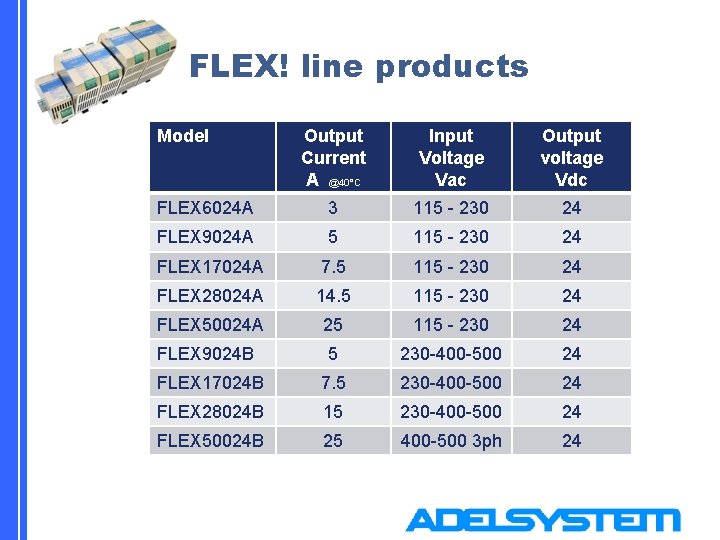 FLEX! line products

| Model | Output Current A @40°C | Input Voltage Vac | Output voltage Vdc |
|---|---|---|---|
| FLEX6024A | 3 | 115 - 230 | 24 |
| FLEX9024A | 5 | 115 - 230 | 24 |
| FLEX17024A | 7.5 | 115 - 230 | 24 |
| FLEX28024A | 14.5 | 115 - 230 | 24 |
| FLEX50024A | 25 | 115 - 230 | 24 |
| FLEX9024B | 5 | 230-400-500 | 24 |
| FLEX17024B | 7.5 | 230-400-500 | 24 |
| FLEX28024B | 15 | 230-400-500 | 24 |
| FLEX50024B | 25 | 400-500 3ph | 24 |

ADELSYSTEM